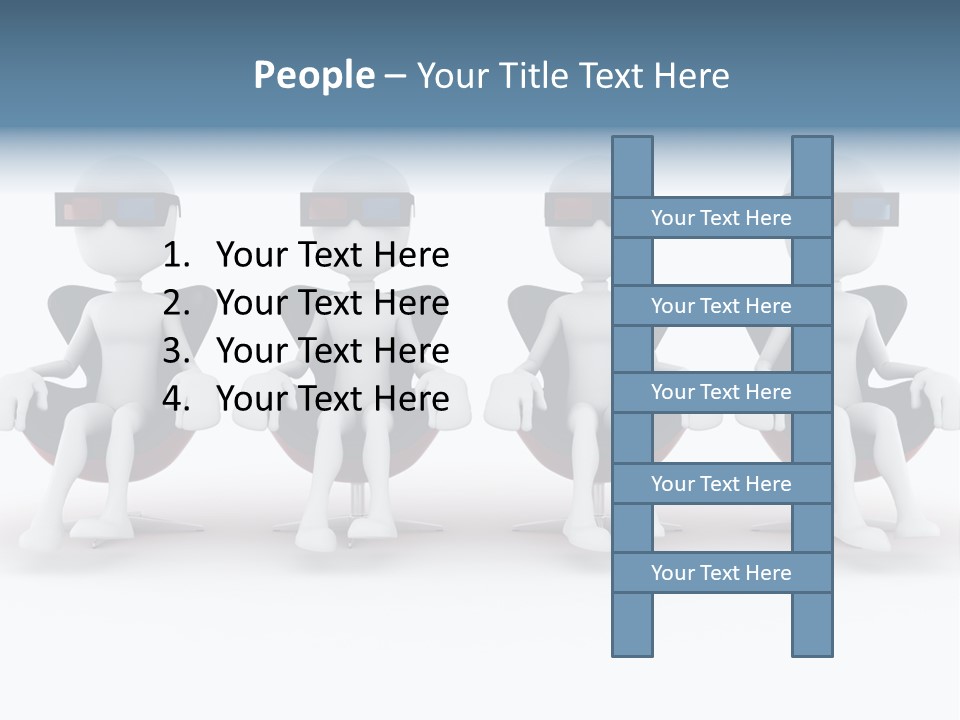 People – Your Title Text Here

1. Your Text Here
2. Your Text Here
3. Your Text Here
4. Your Text Here

Your Text Here
Your Text Here
Your Text Here
Your Text Here
Your Text Here